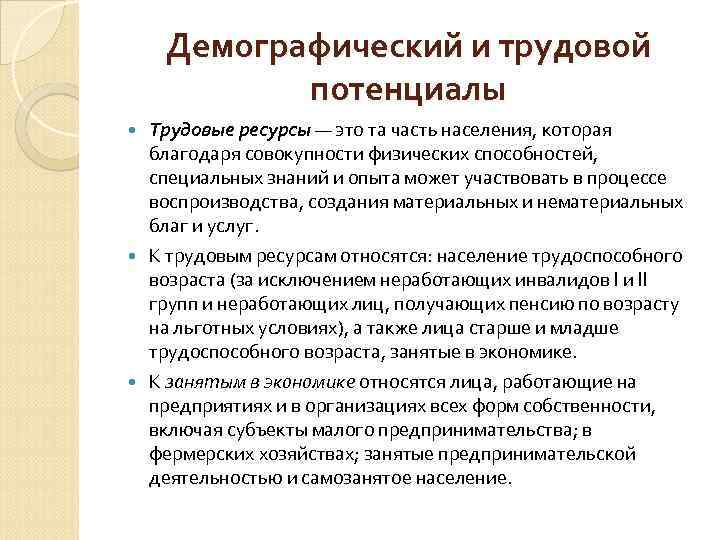 Демографический и трудовой потенциалы

Трудовые ресурсы — это та часть населения, которая благодаря совокупности физических способностей, специальных знаний и опыта может участвовать в процессе воспроизводства, создания материальных и нематериальных благ и услуг.

К трудовым ресурсам относятся: население трудоспособного возраста (за исключением неработающих инвалидов I и II групп и неработающих лиц, получающих пенсию по возрасту на льготных условиях), а также лица старше и младше трудоспособного возраста, занятые в экономике.

К занятым в экономике относятся лица, работающие на предприятиях и в организациях всех форм собственности, включая субъекты малого предпринимательства; в фермерских хозяйствах; занятые предпринимательской деятельностью и самозанятое население.